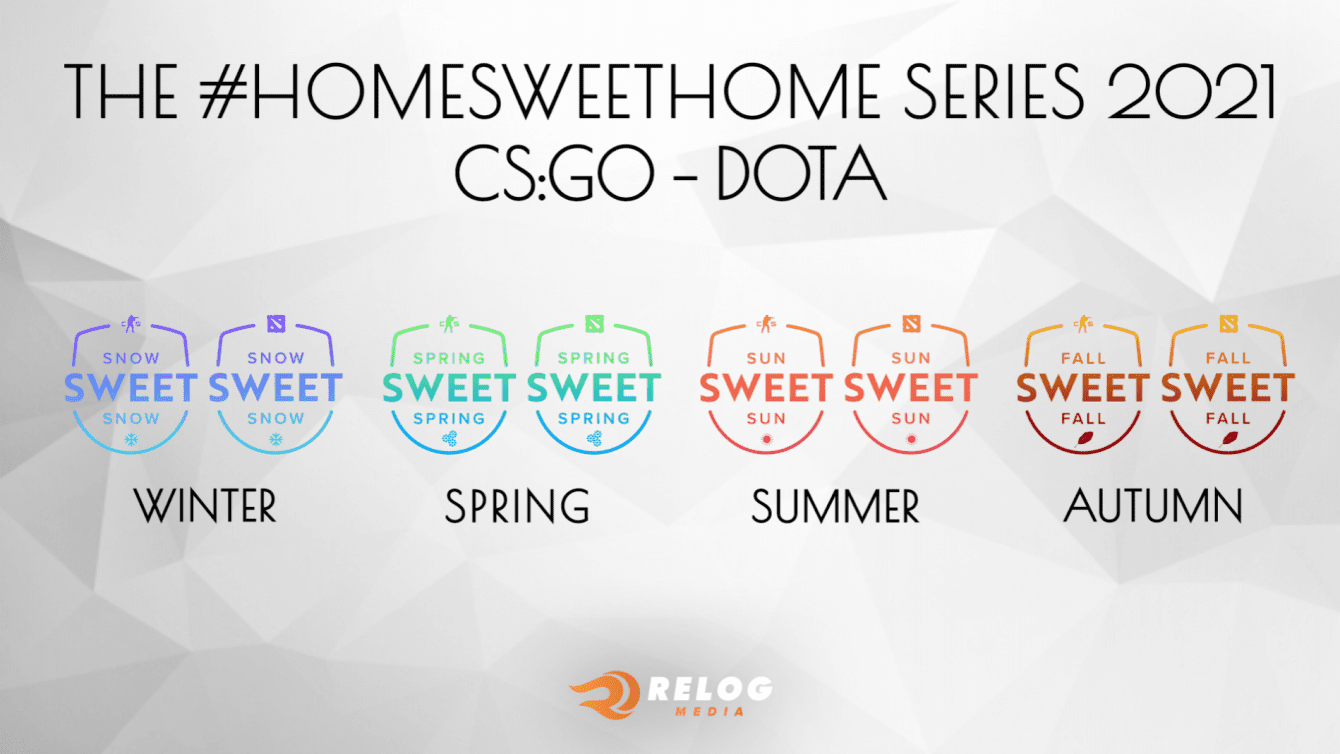 THE #HOMESWEETHOME SERIES 2021
CS:GO - DOTA

SNOW
SWEET
SNOW

SNOW
SWEET
SNOW

WINTER

SPRING
SWEET
SPRING

SPRING
SWEET
SPRING

SPRING

SUN
SWEET
SUN

SUN
SWEET
SUN

SUMMER

FALL
SWEET
FALL

FALL
SWEET
FALL

AUTUMN

RELOG
MEDIA